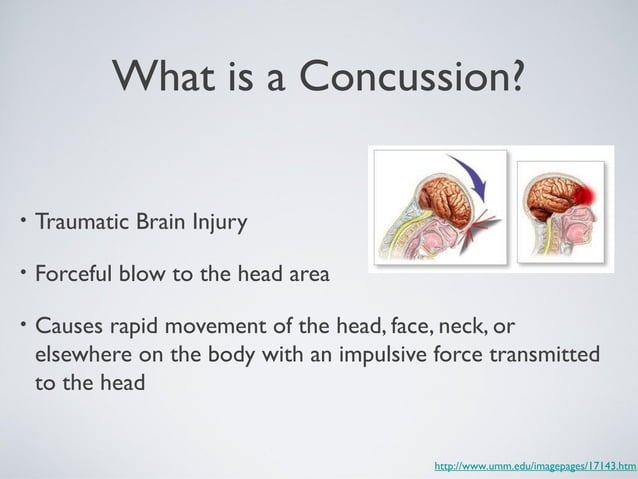 What is a Concussion?

• Traumatic Brain Injury

• Forceful blow to the head area

• Causes rapid movement of the head, face, neck, or elsewhere on the body with an impulsive force transmitted to the head

http://www.umm.edu/imagepages/17143.htm